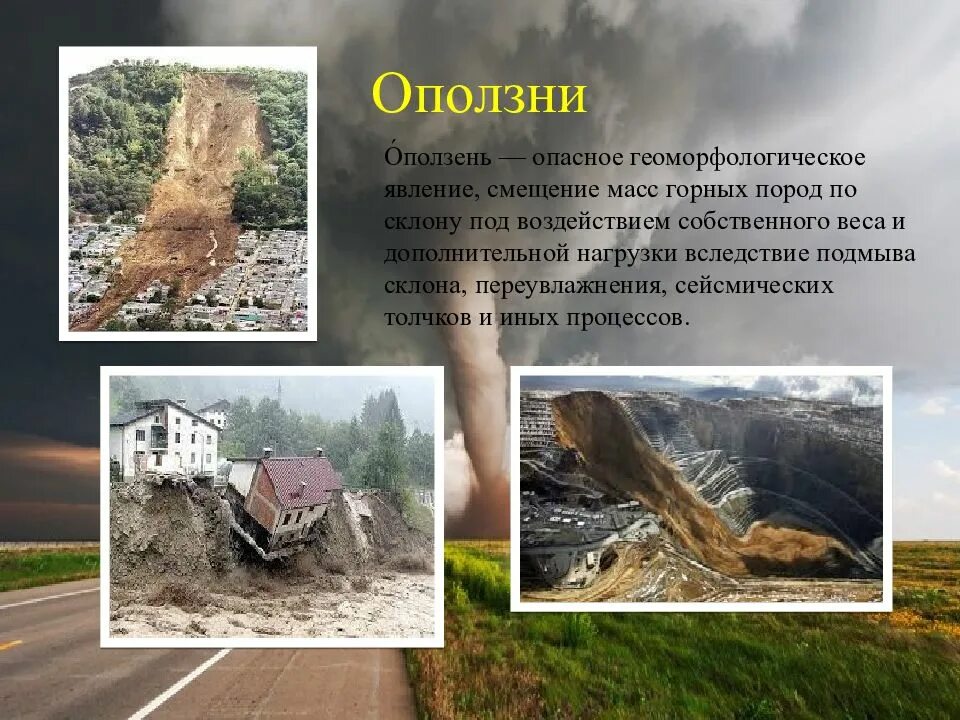 Оползни

О́ползень — опасное геоморфологическое явление, смещение масс горных пород по склону под воздействием собственного веса и дополнительной нагрузки вследствие подмыва склона, переувлажнения, сейсмических толчков и иных процессов.